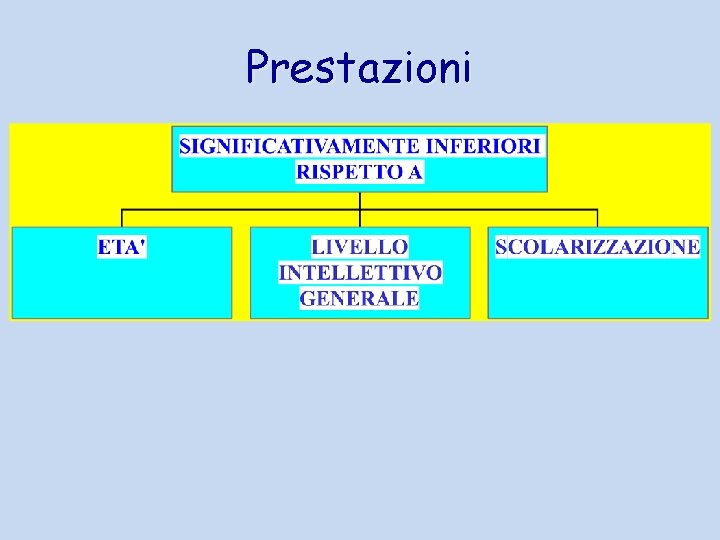 Prestazioni

SIGNIFICATIVAMENTE INFERIORI RISPETTO A

ETA'

LIVELLO INTELLETTIVO GENERALE

SCOLARIZZAZIONE